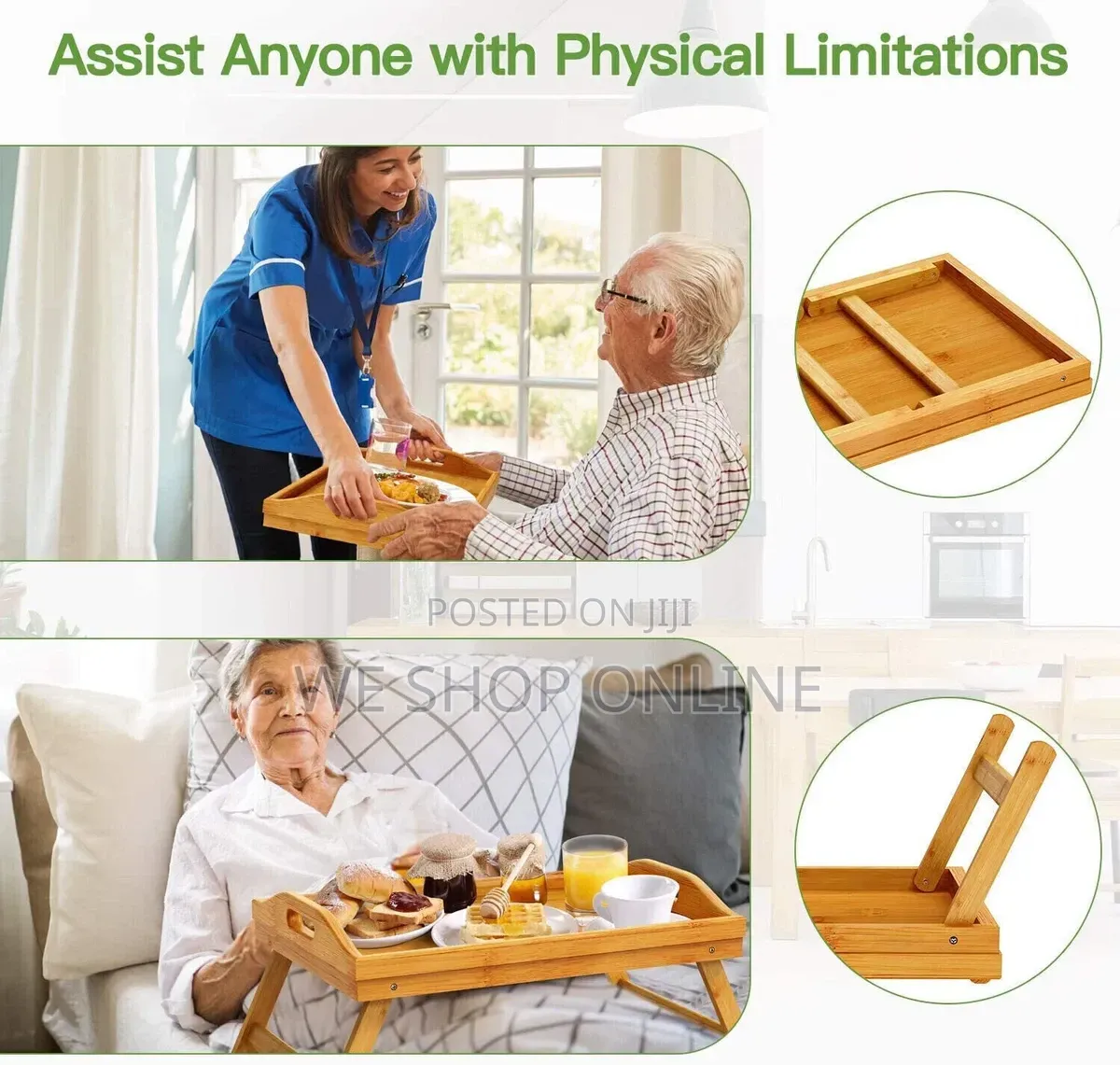 Assist Anyone with Physical Limitations

POSTED ON JIJI

WE SHOP ONLINE